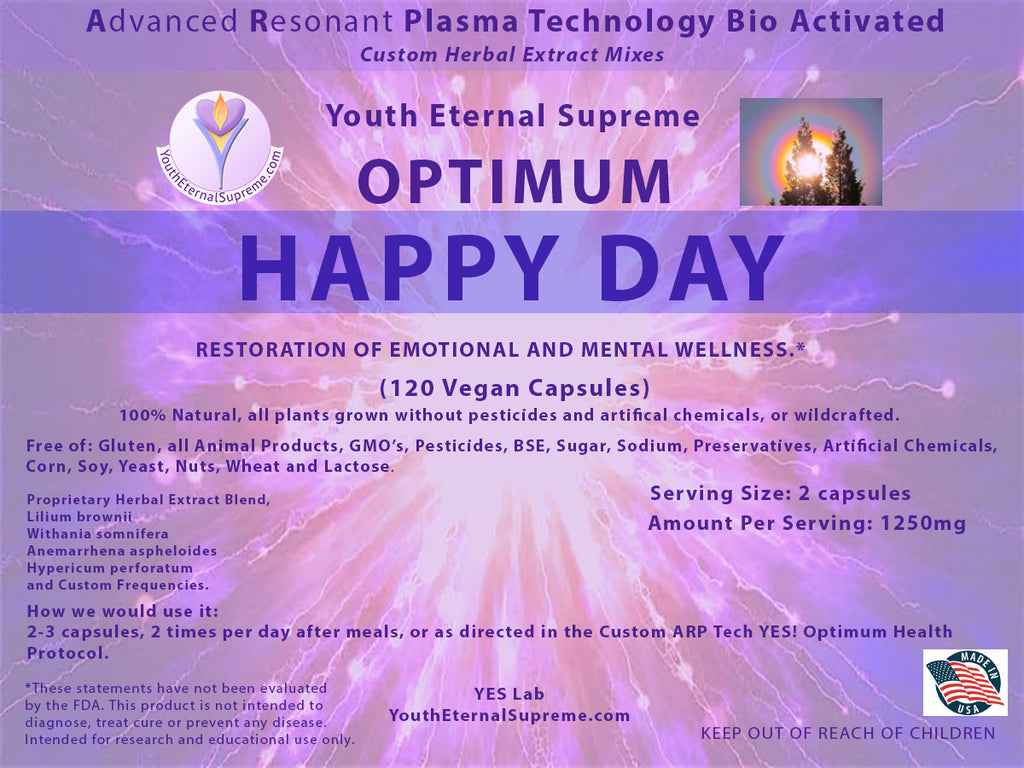 Advanced Resonant Plasma Technology Bio Activated
Custom Herbal Extract Mixes

YouthEternalSupreme.com

Youth Eternal Supreme
OPTIMUM

HAPPY DAY

RESTORATION OF EMOTIONAL AND MENTAL WELLNESS.*

(120 Vegan Capsules)

100% Natural, all plants grown without pesticides and artifical chemicals, or wildcrafted.

Free of: Gluten, all Animal Products, GMO's, Pesticides, BSE, Sugar, Sodium, Preservatives, Artificial Chemicals, Corn, Soy, Yeast, Nuts, Wheat and Lactose.

Proprietary Herbal Extract Blend,
Lilium brownii
Withania somnifera
Anemarrhena aspheloides
Hypericum perforatum
and Custom Frequencies.

Serving Size: 2 capsules
Amount Per Serving: 1250mg

How we would use it:
2-3 capsules, 2 times per day after meals, or as directed in the Custom ARP Tech YES! Optimum Health Protocol.

*These statements have not been evaluated by the FDA. This product is not intended to diagnose, treat cure or prevent any disease. Intended for research and educational use only.

YES Lab
YouthEternalSupreme.com

MADE IN USA

KEEP OUT OF REACH OF CHILDREN